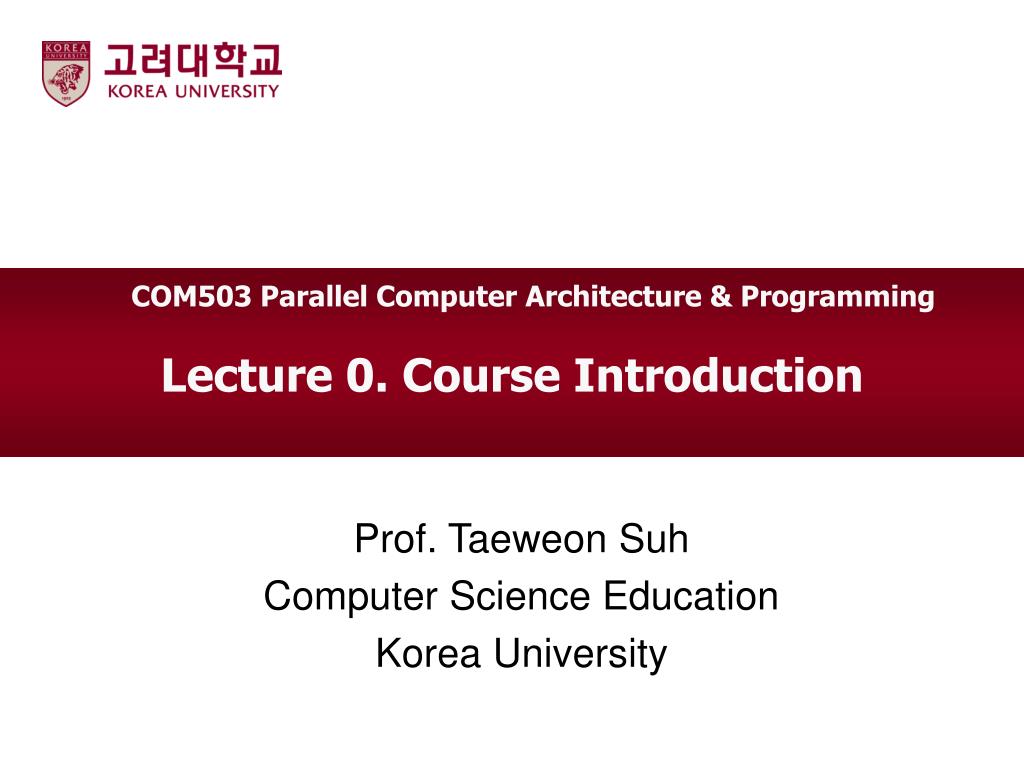 KOREA UNIVERSITY 고려대학교 KOREA UNIVERSITY

COM503 Parallel Computer Architecture & Programming

Lecture 0. Course Introduction

Prof. Taeweon Suh
Computer Science Education
Korea University